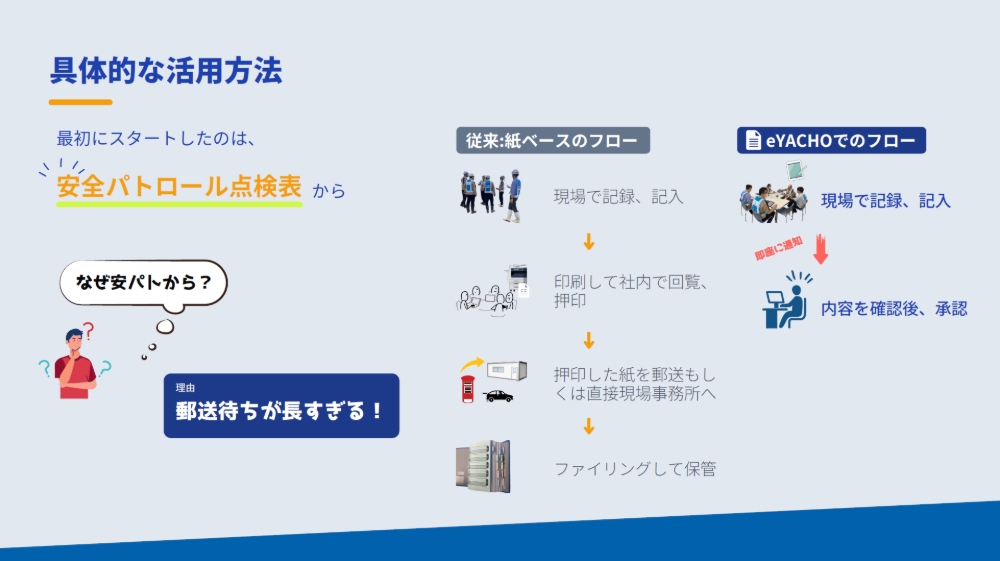 具体的な活用方法

最初にスタートしたのは、

安全パトロール点検表 から

なぜ安パトから？

理由
郵送待ちが長すぎる！

従来:紙ベースのフロー

現場で記録、記入

印刷して社内で回覧、押印

押印した紙を郵送もしくは直接現場事務所へ

ファイリングして保管

eYACHOでのフロー

現場で記録、記入

即座に通知

内容を確認後、承認